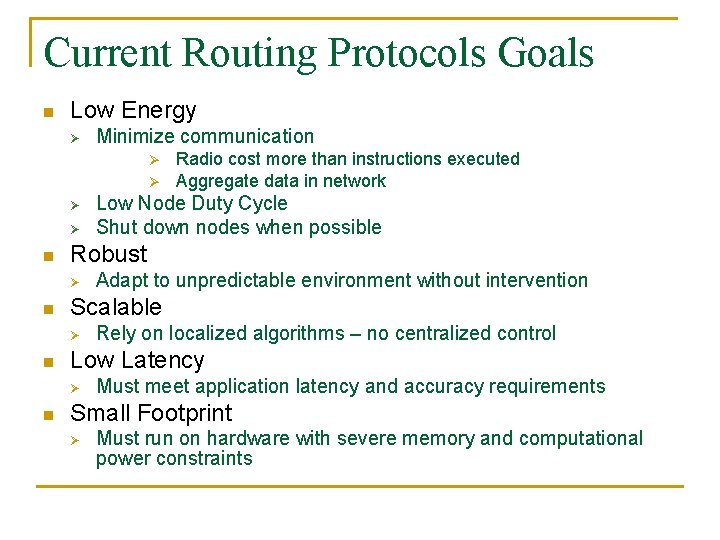 Current Routing Protocols Goals

- Low Energy
  - Minimize communication
    - Radio cost more than instructions executed
    - Aggregate data in network
  - Low Node Duty Cycle
  - Shut down nodes when possible
- Robust
  - Adapt to unpredictable environment without intervention
- Scalable
  - Rely on localized algorithms – no centralized control
- Low Latency
  - Must meet application latency and accuracy requirements
- Small Footprint
  - Must run on hardware with severe memory and computational power constraints